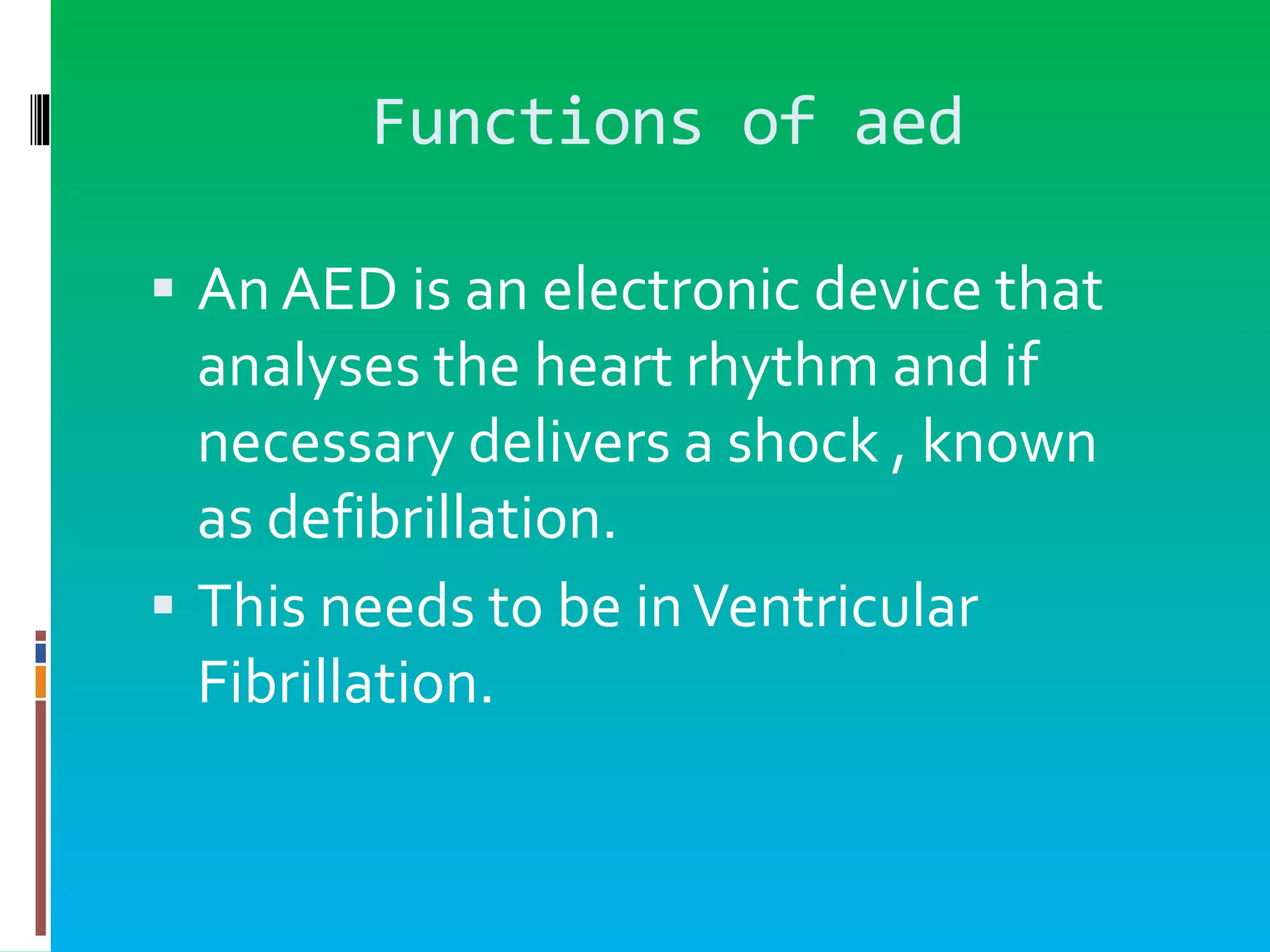 Functions of aed

▪ An AED is an electronic device that analyses the heart rhythm and if necessary delivers a shock , known as defibrillation.
▪ This needs to be in Ventricular Fibrillation.